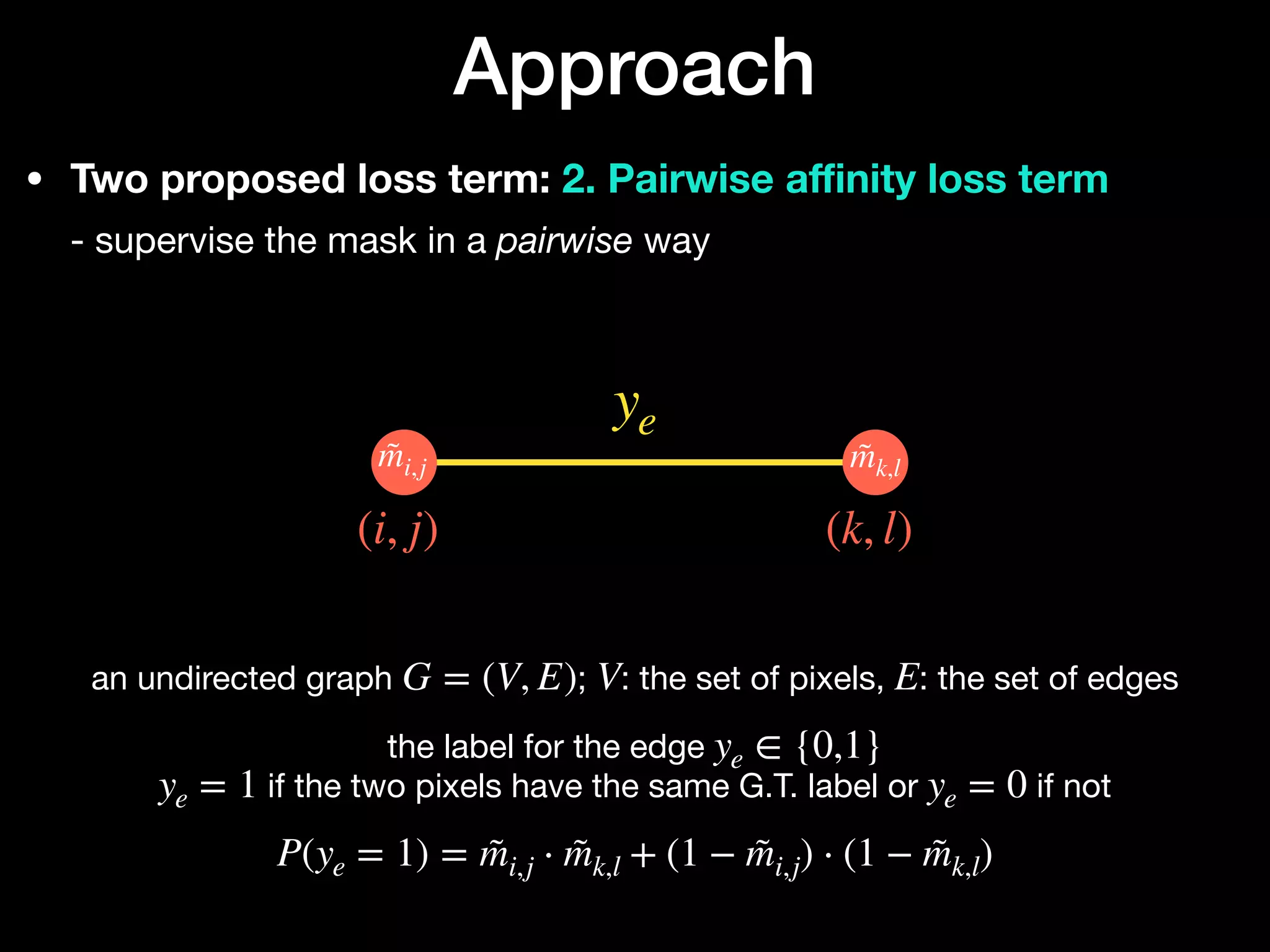 Approach

• Two proposed loss term: 2. Pairwise affinity loss term

- supervise the mask in a pairwise way

$y_e$

$\tilde{m}_{i,j}$

$\tilde{m}_{k,l}$

$(i, j)$

$(k, l)$

an undirected graph $G = (V, E)$; $V$: the set of pixels, $E$: the set of edges

the label for the edge $y_e \in \{0,1\}$
$y_e = 1$ if the two pixels have the same G.T. label or $y_e = 0$ if not

$P(y_e = 1) = \tilde{m}_{i,j} \cdot \tilde{m}_{k,l} + (1 - \tilde{m}_{i,j}) \cdot (1 - \tilde{m}_{k,l})$